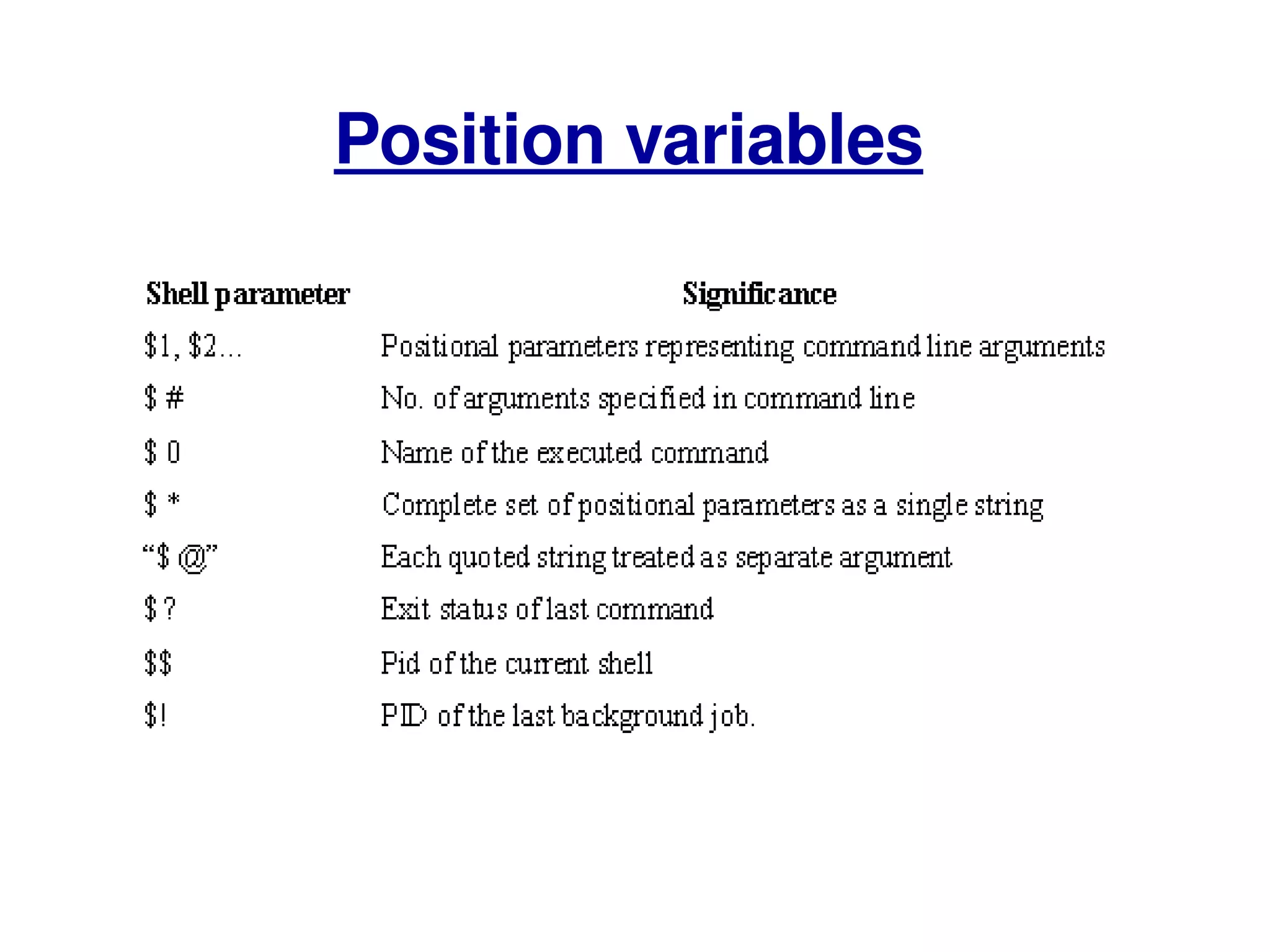 Position variables

| Shell parameter | Significance |
|---|---|
| \$1, \$2… | Positional parameters representing command line arguments |
| \$ # | No. of arguments specified in command line |
| \$ 0 | Name of the executed command |
| \$ * | Complete set of positional parameters as a single string |
| "\$ @" | Each quoted string treated as separate argument |
| \$ ? | Exit status of last command |
| \$\$ | Pid of the current shell |
| \$! | PID of the last background job. |